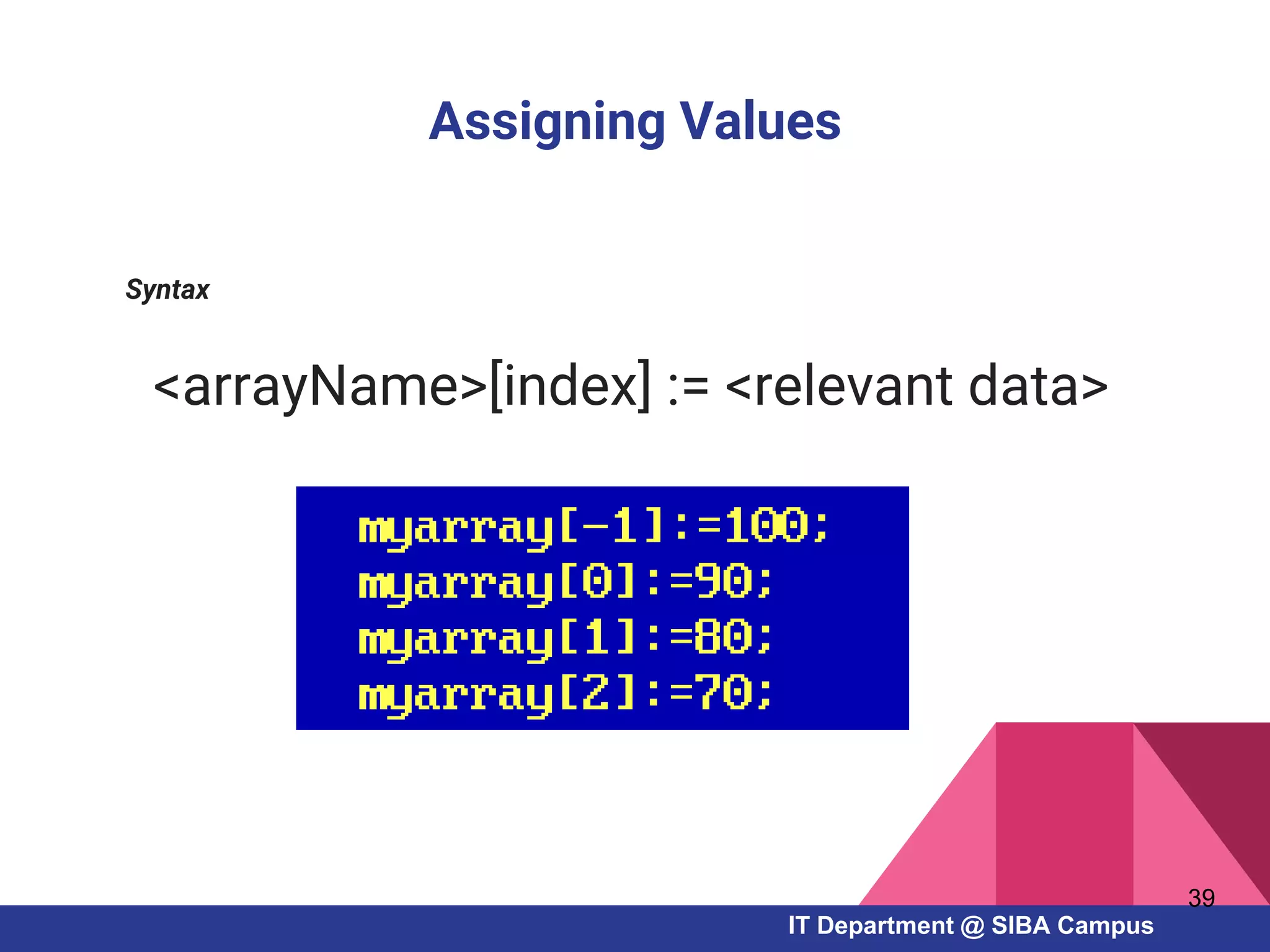 Assigning Values

Syntax

<arrayName>[index] := <relevant data>

myarray[-1]:=100;
myarray[0]:=90;
myarray[1]:=80;
myarray[2]:=70;

39

IT Department @ SIBA Campus